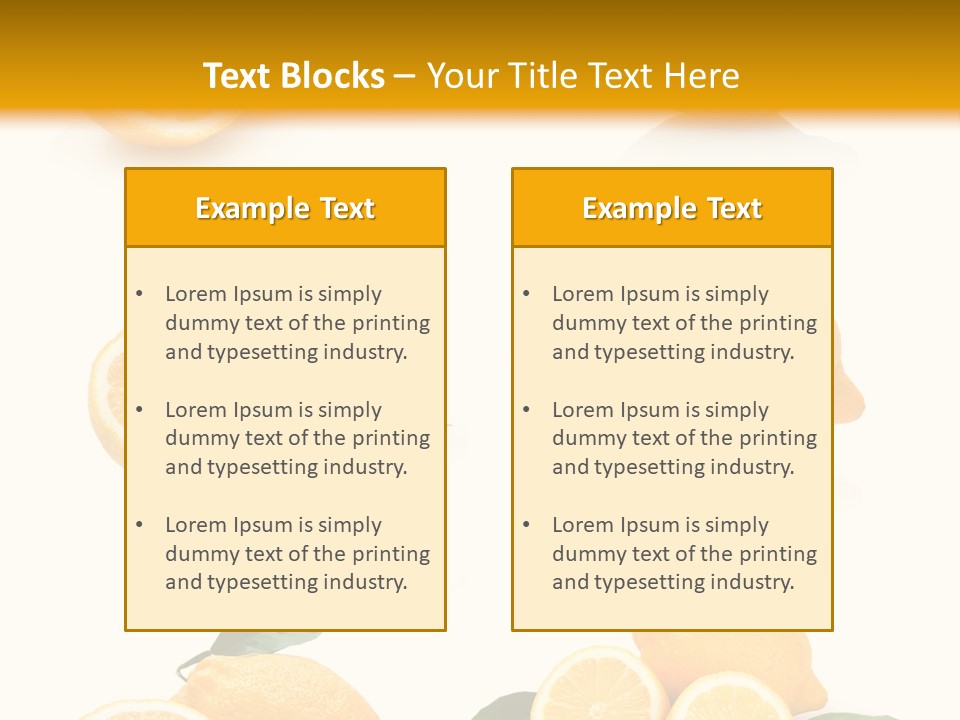 Text Blocks – Your Title Text Here

Example Text

• Lorem Ipsum is simply dummy text of the printing and typesetting industry.

• Lorem Ipsum is simply dummy text of the printing and typesetting industry.

• Lorem Ipsum is simply dummy text of the printing and typesetting industry.

Example Text

• Lorem Ipsum is simply dummy text of the printing and typesetting industry.

• Lorem Ipsum is simply dummy text of the printing and typesetting industry.

• Lorem Ipsum is simply dummy text of the printing and typesetting industry.